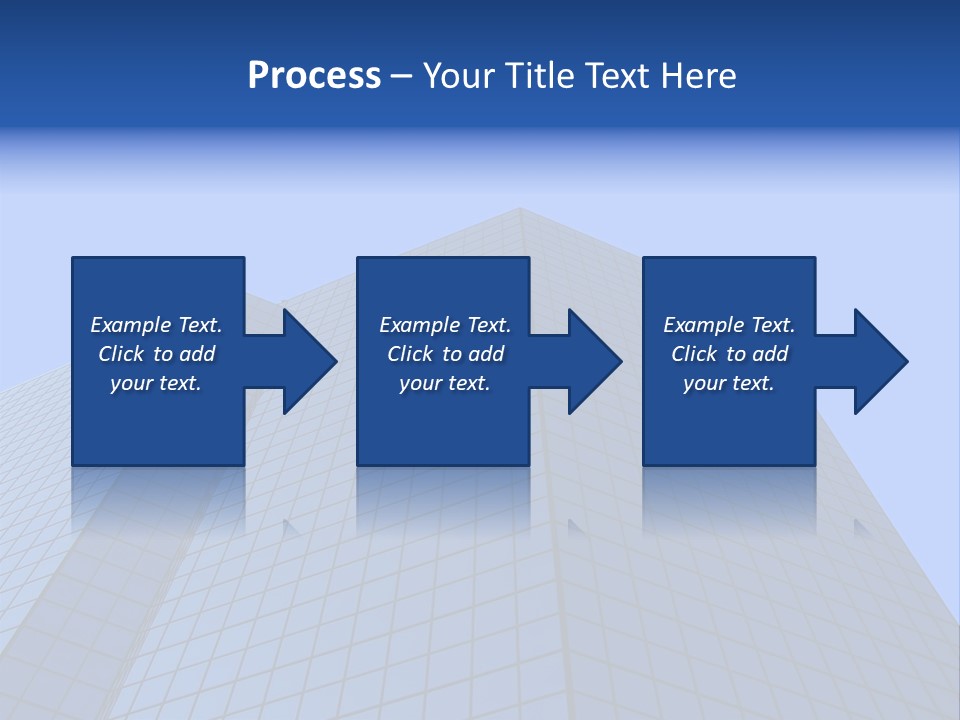 Process – Your Title Text Here

Example Text. Click to add your text.

Example Text. Click to add your text.

Example Text. Click to add your text.